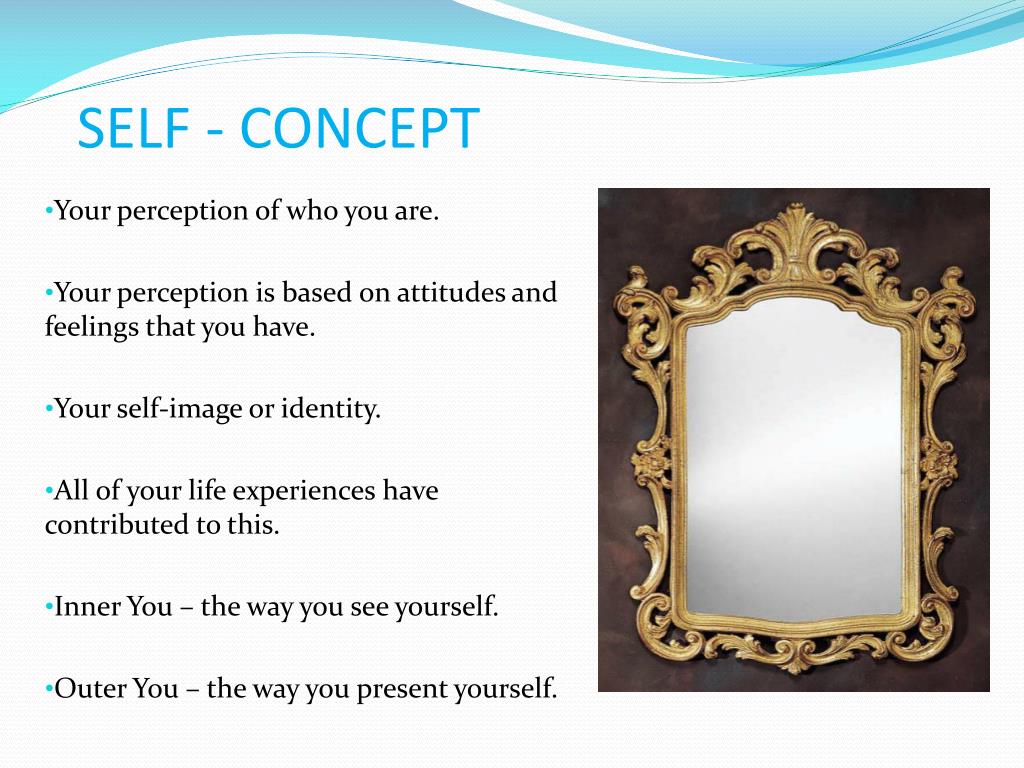 SELF - CONCEPT

•Your perception of who you are.

•Your perception is based on attitudes and feelings that you have.

•Your self-image or identity.

•All of your life experiences have contributed to this.

•Inner You – the way you see yourself.

•Outer You – the way you present yourself.